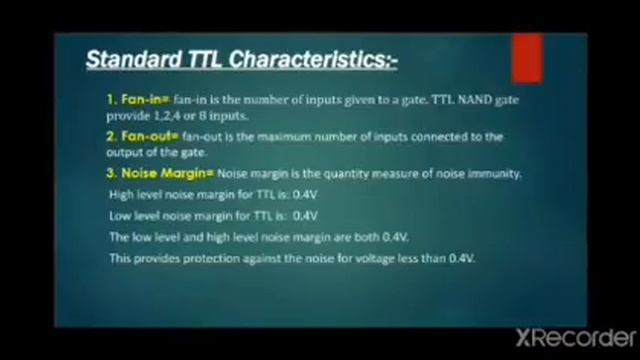 Standard TTL Characteristics:-

1. Fan-in= fan-in is the number of inputs given to a gate. TTL NAND gate provide 1,2,4 or 8 inputs.

2. Fan-out= fan-out is the maximum number of inputs connected to the output of the gate.

3. Noise Margin= Noise margin is the quantity measure of noise immunity.

High level noise margin for TTL is: 0.4V

Low level noise margin for TTL is: 0.4V

The low level and high level noise margin are both 0.4V.

This provides protection against the noise for voltage less than 0.4V.

XRecorder